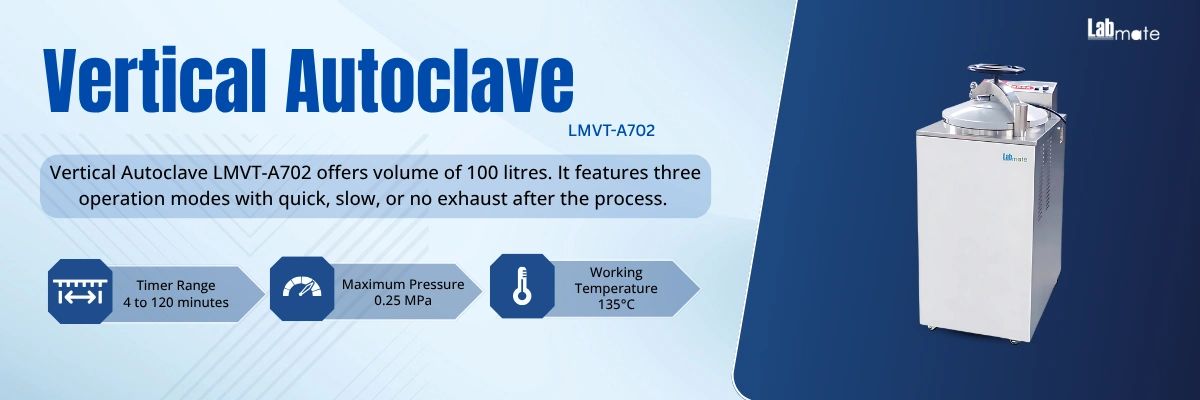 Labmate

Vertical Autoclave

LMVT-A702

Vertical Autoclave LMVT-A702 offers volume of 100 litres. It features three operation modes with quick, slow, or no exhaust after the process.

Timer Range
4 to 120 minutes

Maximum Pressure
0.25 MPa

Working Temperature
135°C

Labmate